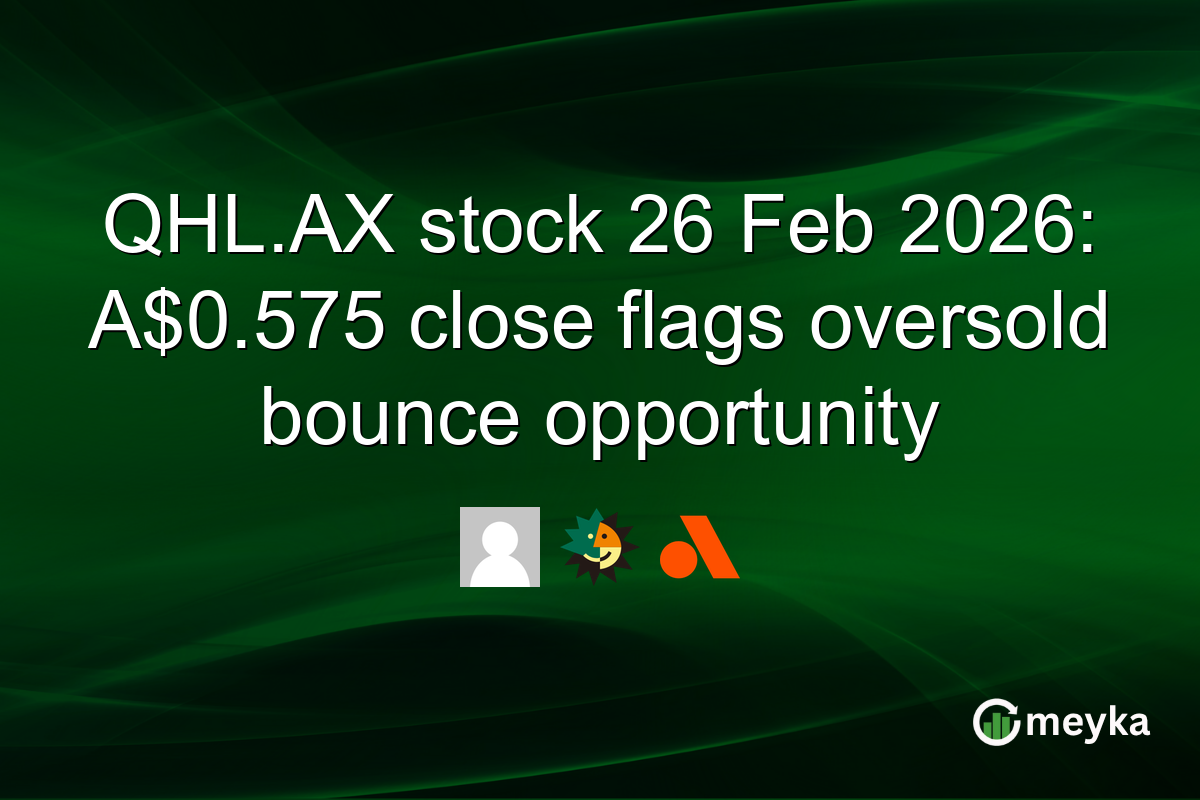 QHL.AX stock 26 Feb 2026: A$0.575 close flags oversold bounce opportunity

meyka